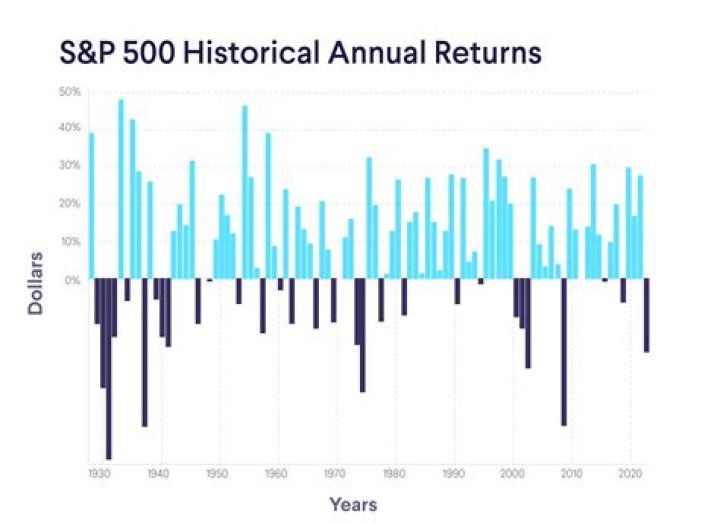 S&P 500 Historical Annual Returns

50%
40%
30%
20%
10%
0%

Dollars

1930
1940
1950
1960
1970
1980
1990
2000
2010
2020

Years